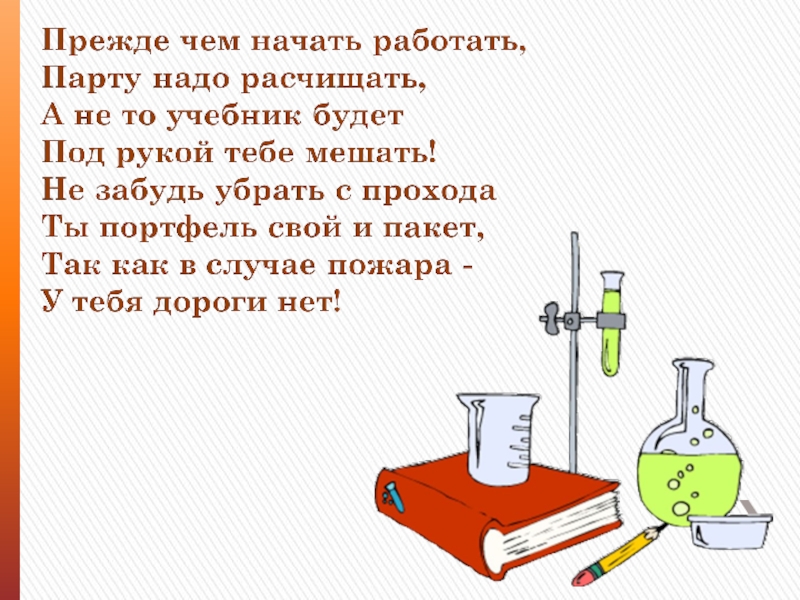 Прежде чем начать работать,
Парту надо расчищать,
А не то учебник будет
Под рукой тебе мешать!
Не забудь убрать с прохода
Ты портфель свой и пакет,
Так как в случае пожара -
У тебя дороги нет!